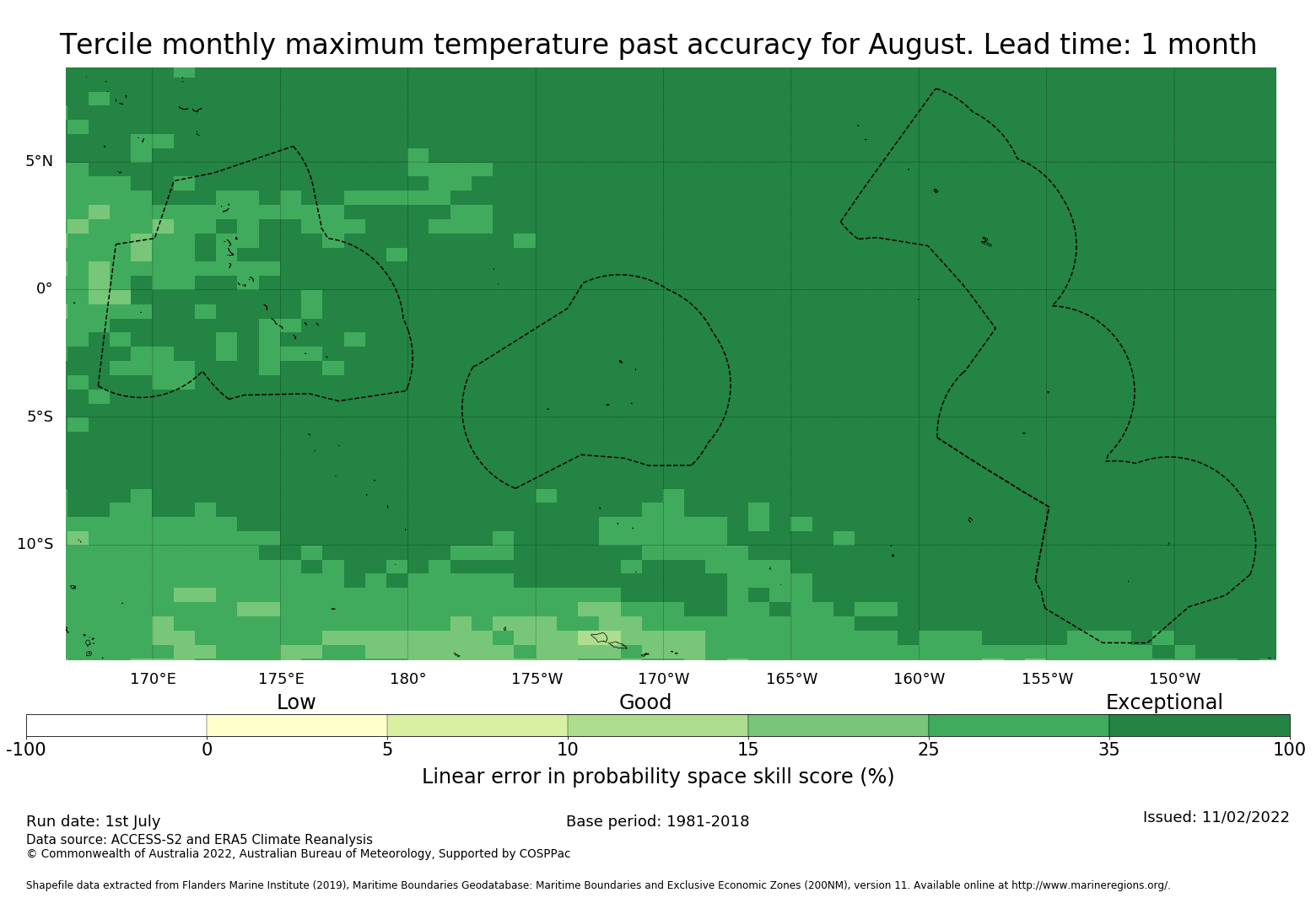 Tercile monthly maximum temperature past accuracy for August. Lead time: 1 month

5°N
0°
5°S
10°S

170°E 175°E 180° 175°W 170°W 165°W 160°W 155°W 150°W

Low Good Exceptional

-100 0 5 10 15 25 35 100

Linear error in probability space skill score (%)

Run date: 1st July

Base period: 1981-2018

Issued: 11/02/2022

Data source: ACCESS-S2 and ERA5 Climate Reanalysis
© Commonwealth of Australia 2022, Australian Bureau of Meteorology, Supported by COSPPac

Shapefile data extracted from Flanders Marine Institute (2019), Maritime Boundaries Geodatabase: Maritime Boundaries and Exclusive Economic Zones (200NM), version 11. Available online at http://www.marineregions.org/.